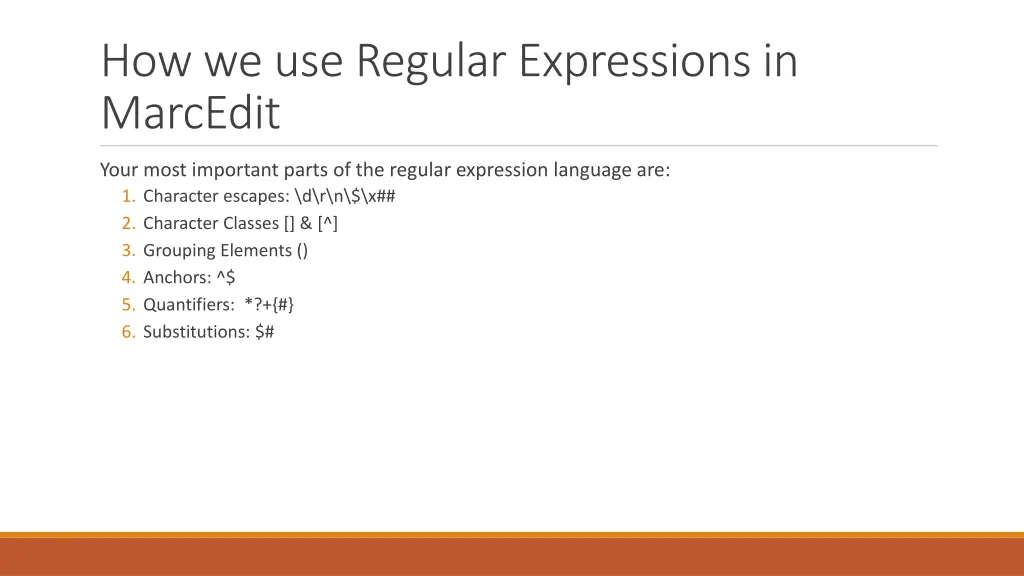 How we use Regular Expressions in MarcEdit

Your most important parts of the regular expression language are:
1. Character escapes: \d\r\n\$\x##
2. Character Classes [] & [^]
3. Grouping Elements ()
4. Anchors: ^$
5. Quantifiers: *?+{#}
6. Substitutions: $#